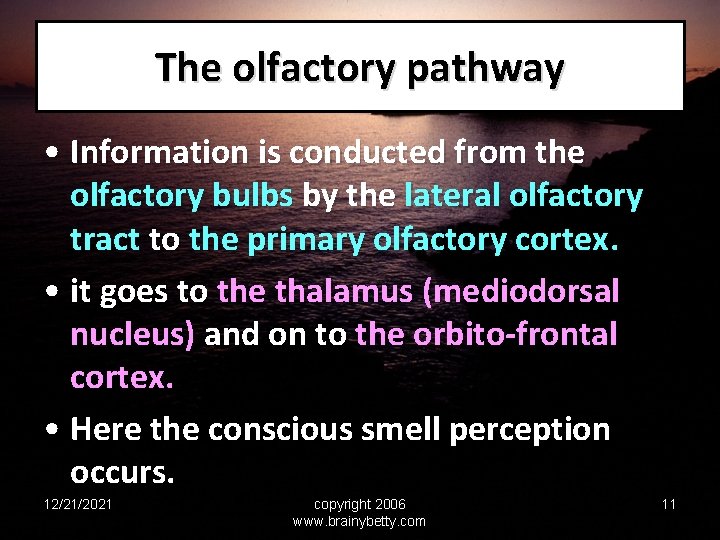 The olfactory pathway

• Information is conducted from the olfactory bulbs by the lateral olfactory tract to the primary olfactory cortex.

• it goes to the thalamus (mediodorsal nucleus) and on to the orbito-frontal cortex.

• Here the conscious smell perception occurs.

12/21/2021

copyright 2006
www.brainybetty.com

11